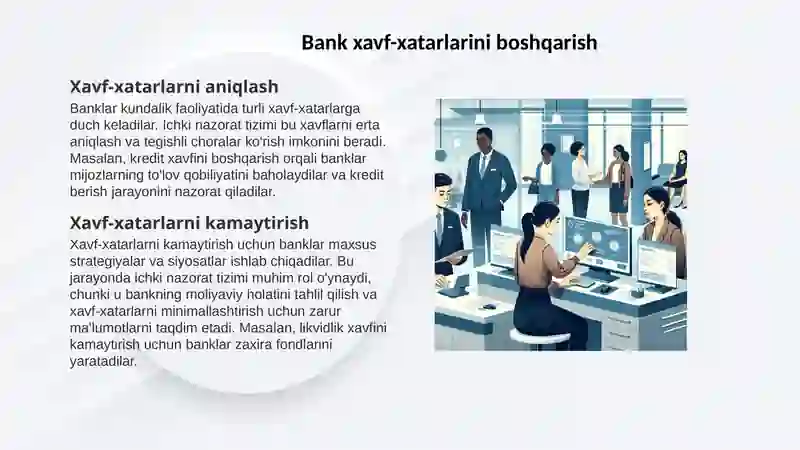 Bank xavf-xatarlarini boshqarish

Xavf-xatarlarni aniqlash

Banklar kundalik faoliyatida turli xavf-xatarlarga duch keladilar. Ichki nazorat tizimi bu xavflarni erta aniqlash va tegishli choralar ko'rish imkonini beradi. Masalan, kredit xavfini boshqarish orqali banklar mijozlarning to'lov qobiliyatini baholaydilar va kredit berish jarayonini nazorat qiladilar.

Xavf-xatarlarni kamaytirish

Xavf-xatarlarni kamaytirish uchun banklar maxsus strategiyalar va siyosatlar ishlab chiqadilar. Bu jarayonda ichki nazorat tizimi muhim rol o'ynaydi, chunki u bankning moliyaviy holatini tahlil qilish va xavf-xatarlarni minimallashtirish uchun zarur ma'lumotlarni taqdim etadi. Masalan, likvidlik xavfini kamaytirish uchun banklar zaxira fondlarini yaratadilar.